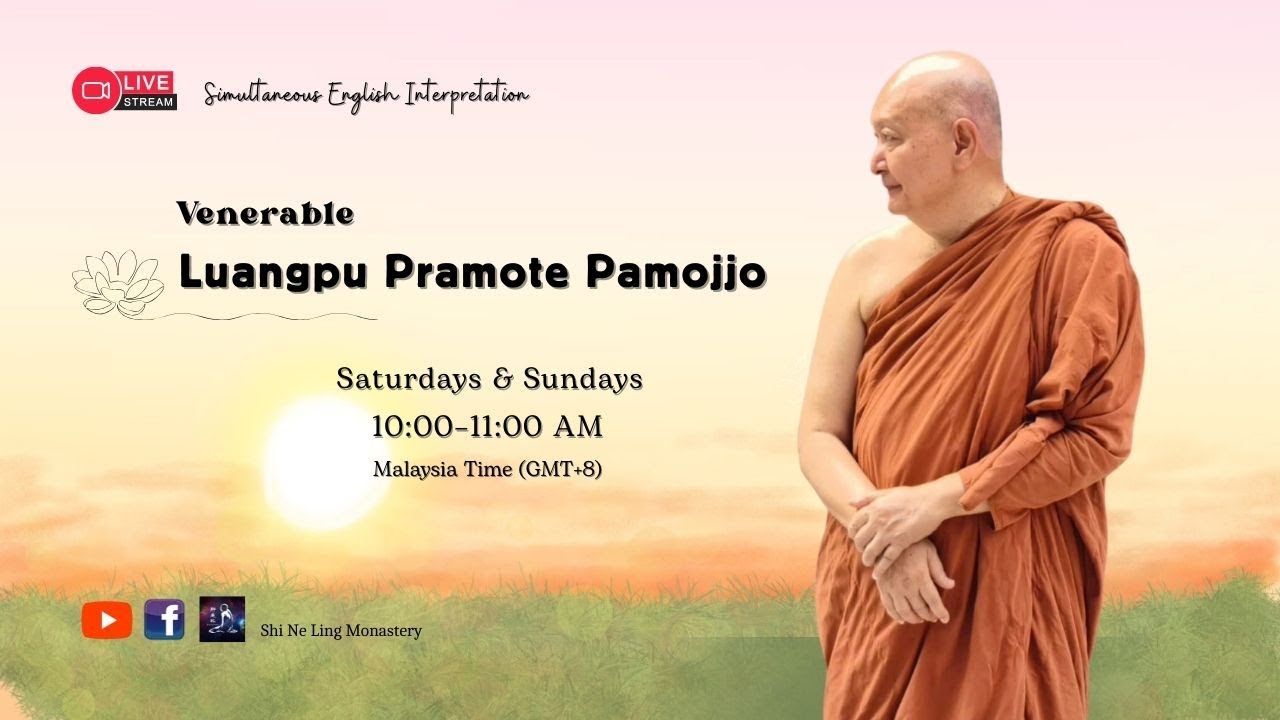 LIVE STREAM

Simultaneous English Interpretation

Venerable

Luangpu Pramote Pamojjo

Saturdays & Sundays

10:00-11:00 AM

Malaysia Time (GMT+8)

Shi Ne Ling Monastery